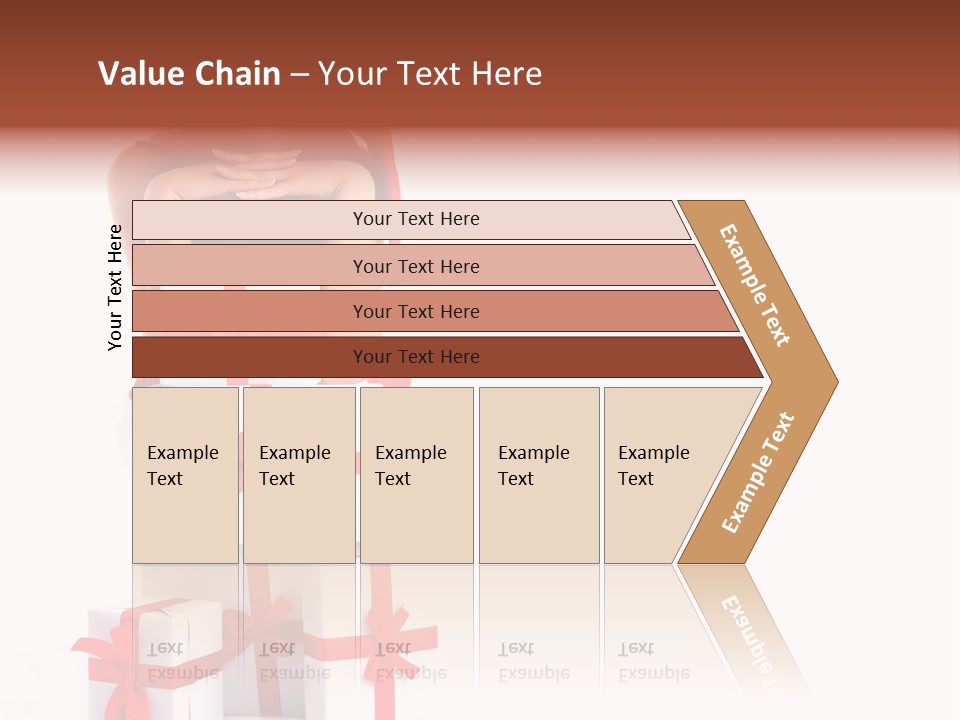 Value Chain – Your Text Here

Your Text Here

Your Text Here

Your Text Here

Your Text Here

Your Text Here

Example Text

Example Text

Example Text

Example Text

Example Text

Example Text

Example Text